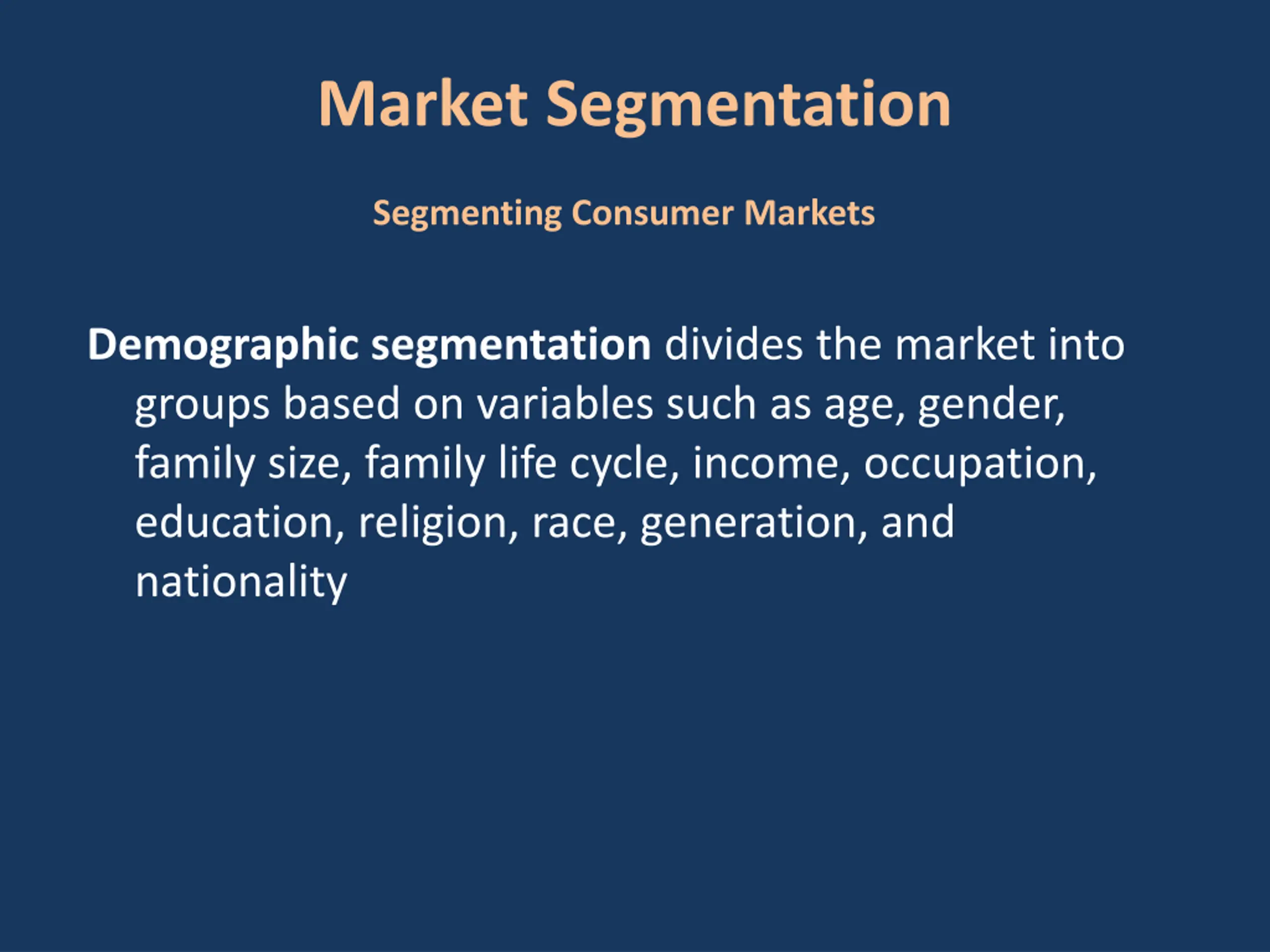 Market Segmentation

Segmenting Consumer Markets

Demographic segmentation divides the market into groups based on variables such as age, gender, family size, family life cycle, income, occupation, education, religion, race, generation, and nationality